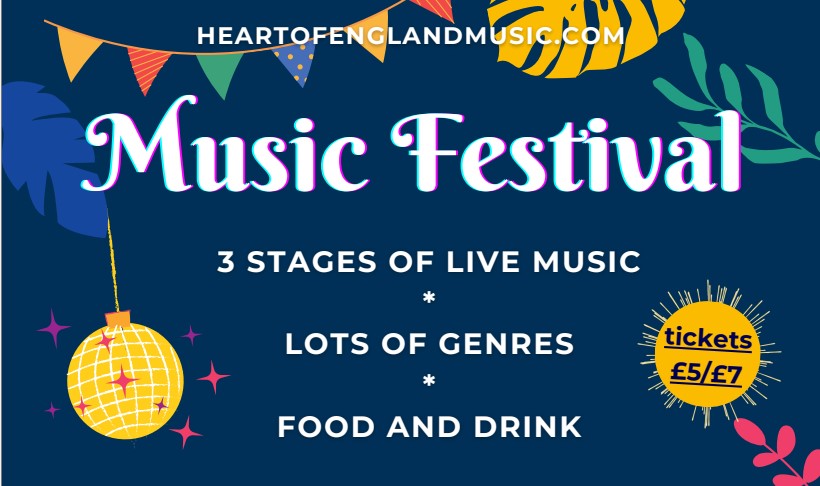 HEARTOFENGLANDMUSIC.COM

Music Festival

3 STAGES OF LIVE MUSIC
*
LOTS OF GENRES
*
FOOD AND DRINK

tickets
£5/£7